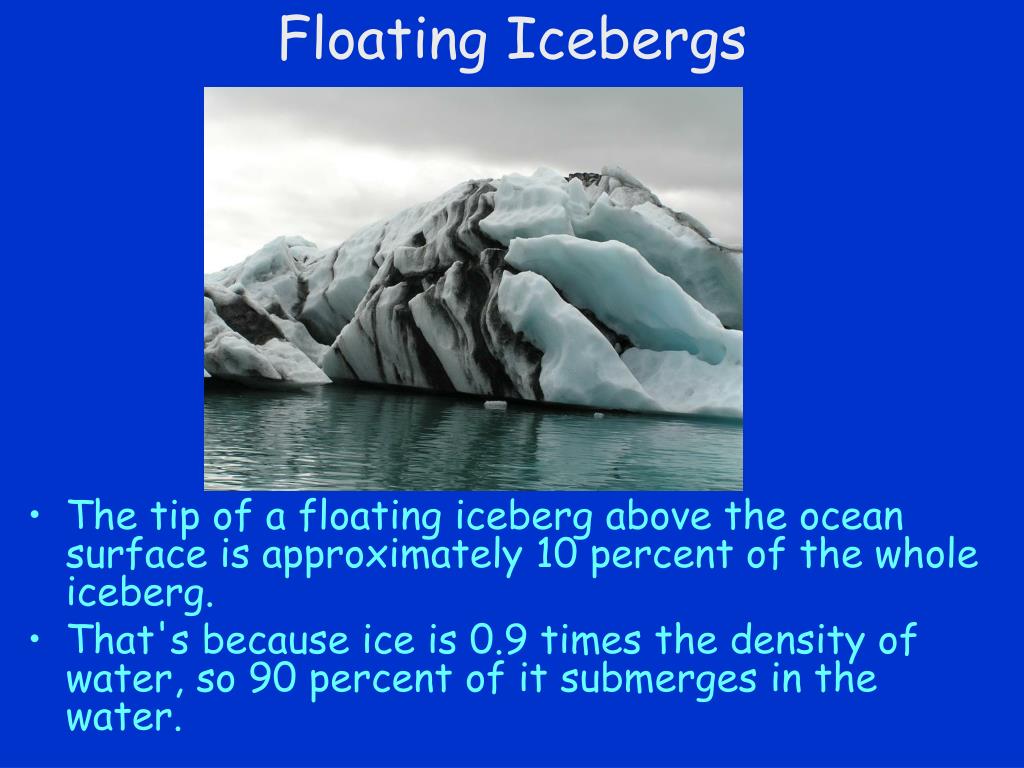 Floating Icebergs

• The tip of a floating iceberg above the ocean surface is approximately 10 percent of the whole iceberg.
• That's because ice is 0.9 times the density of water, so 90 percent of it submerges in the water.